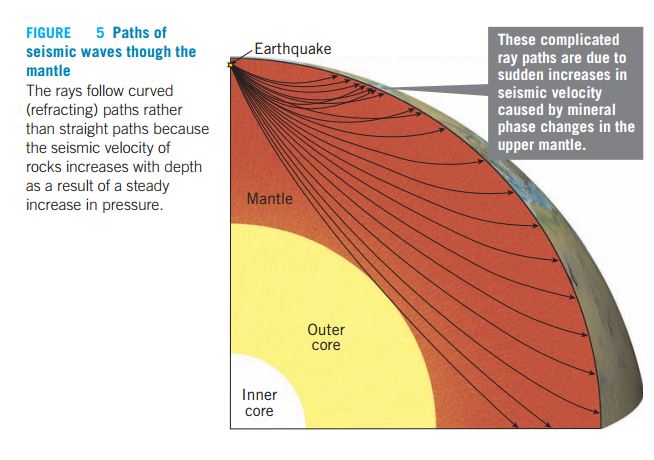 FIGURE 5 Paths of seismic waves though the mantle
The rays follow curved (refracting) paths rather than straight paths because the seismic velocity of rocks increases with depth as a result of a steady increase in pressure.

Earthquake

These complicated ray paths are due to sudden increases in seismic velocity caused by mineral phase changes in the upper mantle.

Mantle

Outer core

Inner core